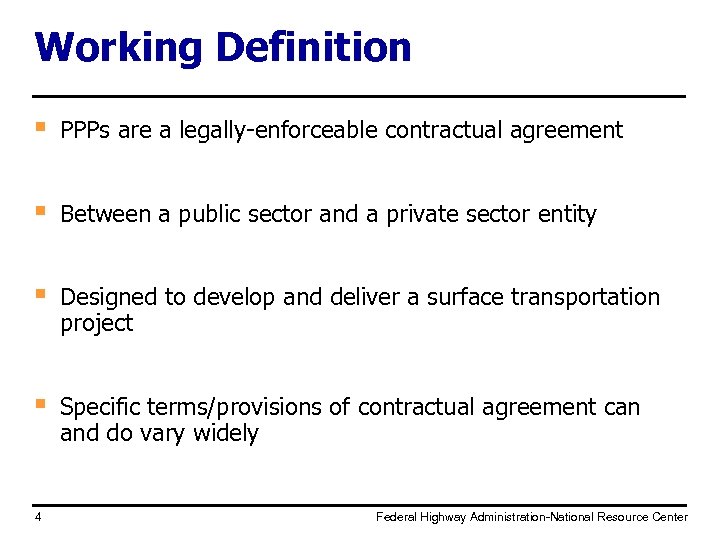 Working Definition

- PPPs are a legally-enforceable contractual agreement

- Between a public sector and a private sector entity

- Designed to develop and deliver a surface transportation project

- Specific terms/provisions of contractual agreement can and do vary widely

4

Federal Highway Administration-National Resource Center